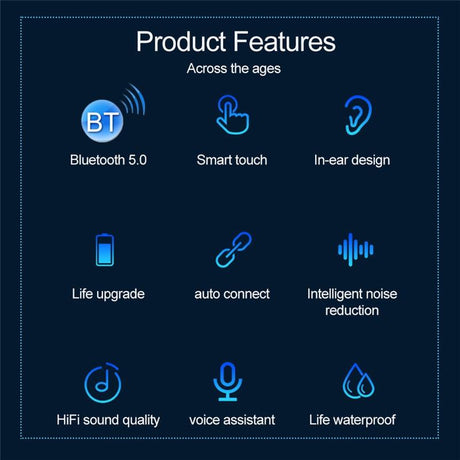 Product Features

Across the ages

BT

Bluetooth 5.0

Smart touch

In-ear design

Life upgrade

auto connect

Intelligent noise reduction

HiFi sound quality

voice assistant

Life waterproof